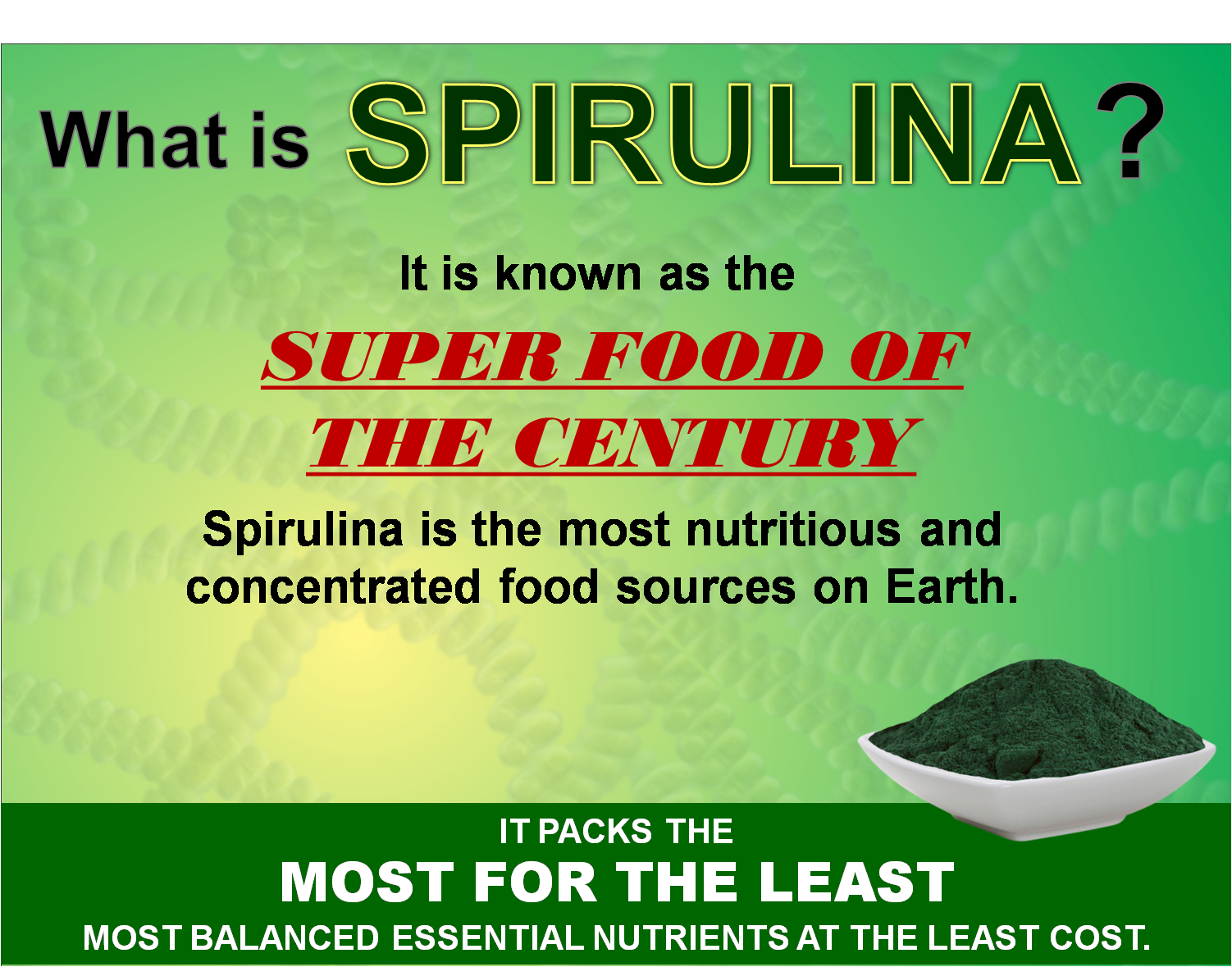 What is SPIRULINA ?

It is known as the

SUPER FOOD OF THE CENTURY

Spirulina is the most nutritious and concentrated food sources on Earth.

IT PACKS THE

MOST FOR THE LEAST

MOST BALANCED ESSENTIAL NUTRIENTS AT THE LEAST COST.